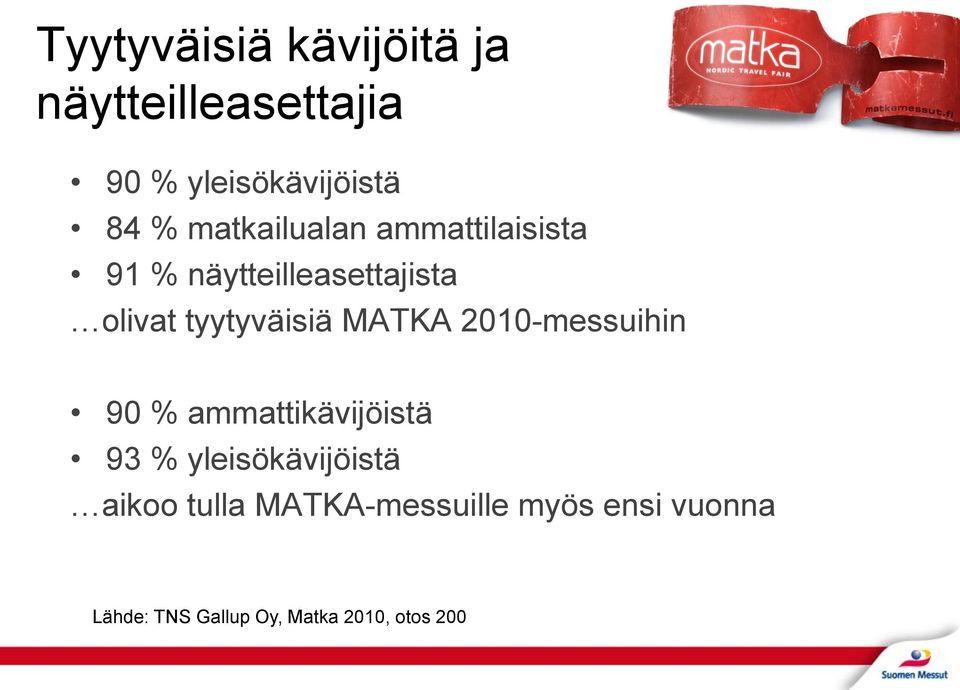 Tyytyväisiä kävijöitä ja näytteilleasettajia

matka
NORDIC TRAVEL FAIR
matkamessut.fi

• 90 % yleisökävijöistä
• 84 % matkailualan ammattilaisista
• 91 % näytteilleasettajista
…olivat tyytyväisiä MATKA 2010-messuihin

• 90 % ammattikävijöistä
• 93 % yleisökävijöistä
…aikoo tulla MATKA-messuille myös ensi vuonna

Lähde: TNS Gallup Oy, Matka 2010, otos 200

Suomen Messut